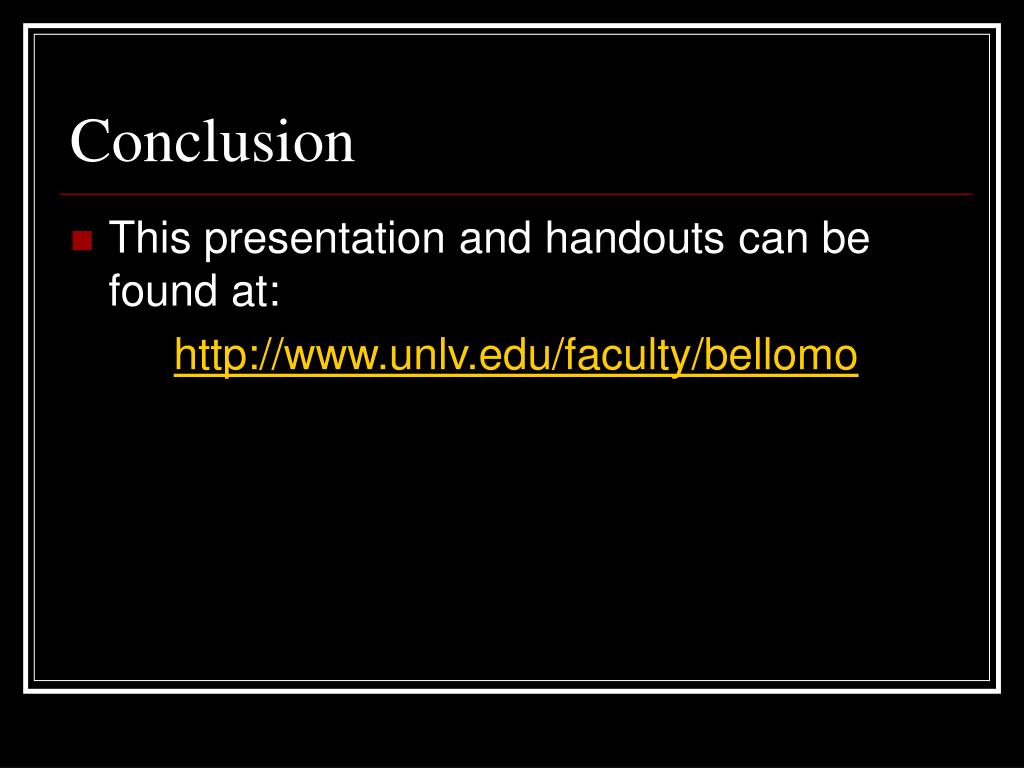 Conclusion

This presentation and handouts can be found at:

http://www.unlv.edu/faculty/bellomo